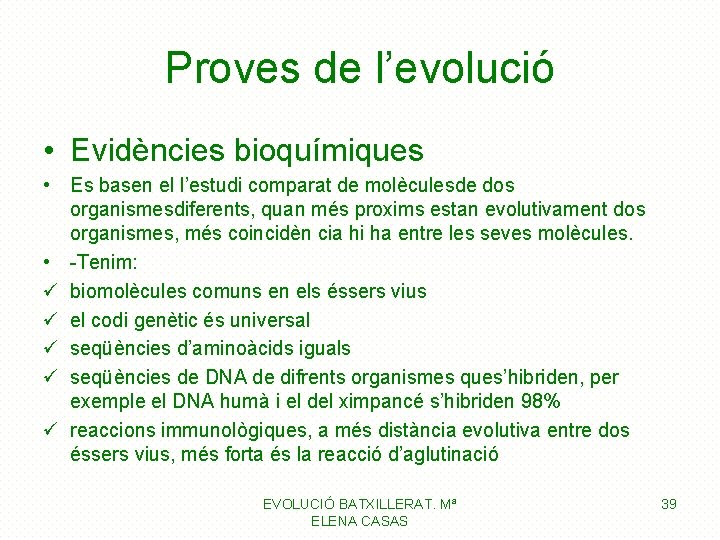 Proves de l’evolució

• Evidències bioquímiques

• Es basen el l’estudi comparat de molèculesde dos organismesdiferents, quan més proxims estan evolutivament dos organismes, més coincidèn cia hi ha entre les seves molècules.

• -Tenim:

✓ biomolècules comuns en els éssers vius

✓ el codi genètic és universal

✓ seqüències d’aminoàcids iguals

✓ seqüències de DNA de difrents organismes ques’hibriden, per exemple el DNA humà i el del ximpancé s’hibriden 98%

✓ reaccions immunològiques, a més distància evolutiva entre dos éssers vius, més forta és la reacció d’aglutinació

EVOLUCIÓ BATXILLERAT. Mª ELENA CASAS

39